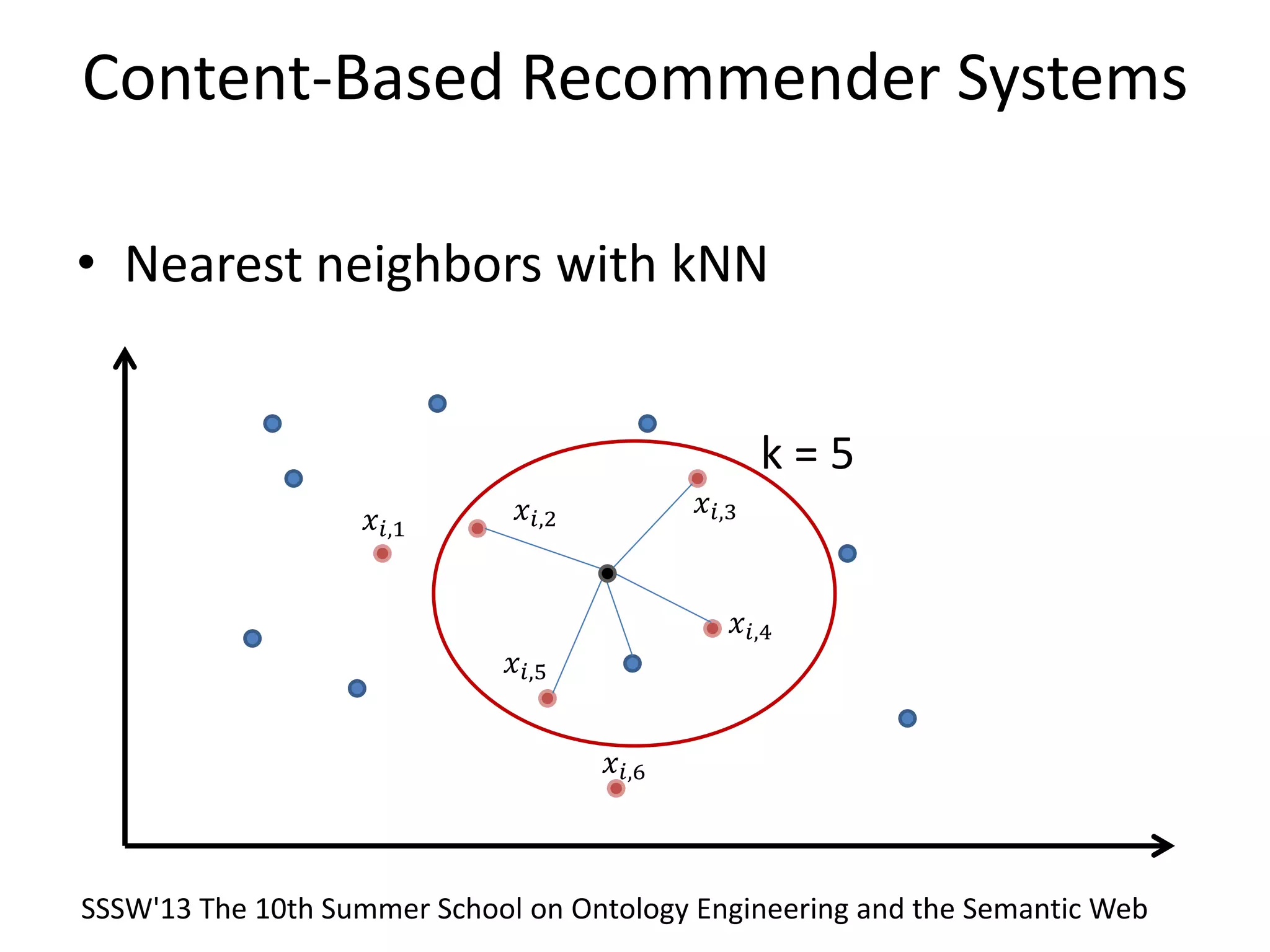 Content-Based Recommender Systems

• Nearest neighbors with kNN

k = 5

$x_{i,1}$

$x_{i,2}$

$x_{i,3}$

$x_{i,4}$

$x_{i,5}$

$x_{i,6}$

SSSW'13 The 10th Summer School on Ontology Engineering and the Semantic Web